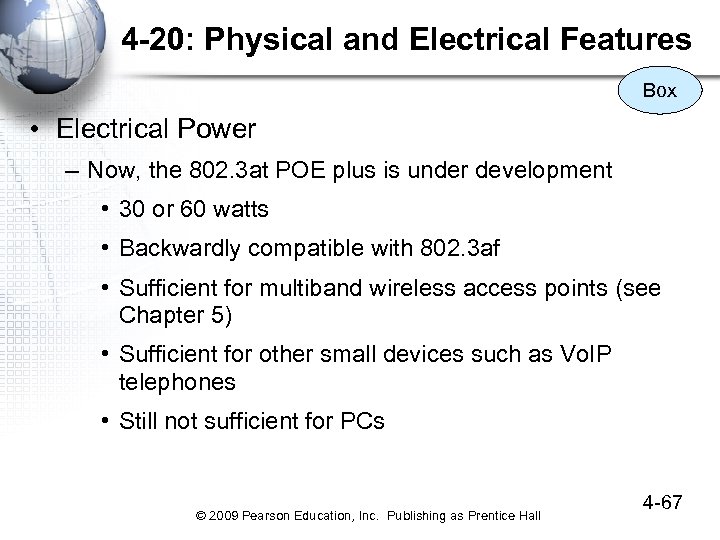 4-20: Physical and Electrical Features

Box

• Electrical Power

– Now, the 802.3at POE plus is under development

• 30 or 60 watts

• Backwardly compatible with 802.3af

• Sufficient for multiband wireless access points (see Chapter 5)

• Sufficient for other small devices such as VoIP telephones

• Still not sufficient for PCs

4-67

© 2009 Pearson Education, Inc. Publishing as Prentice Hall